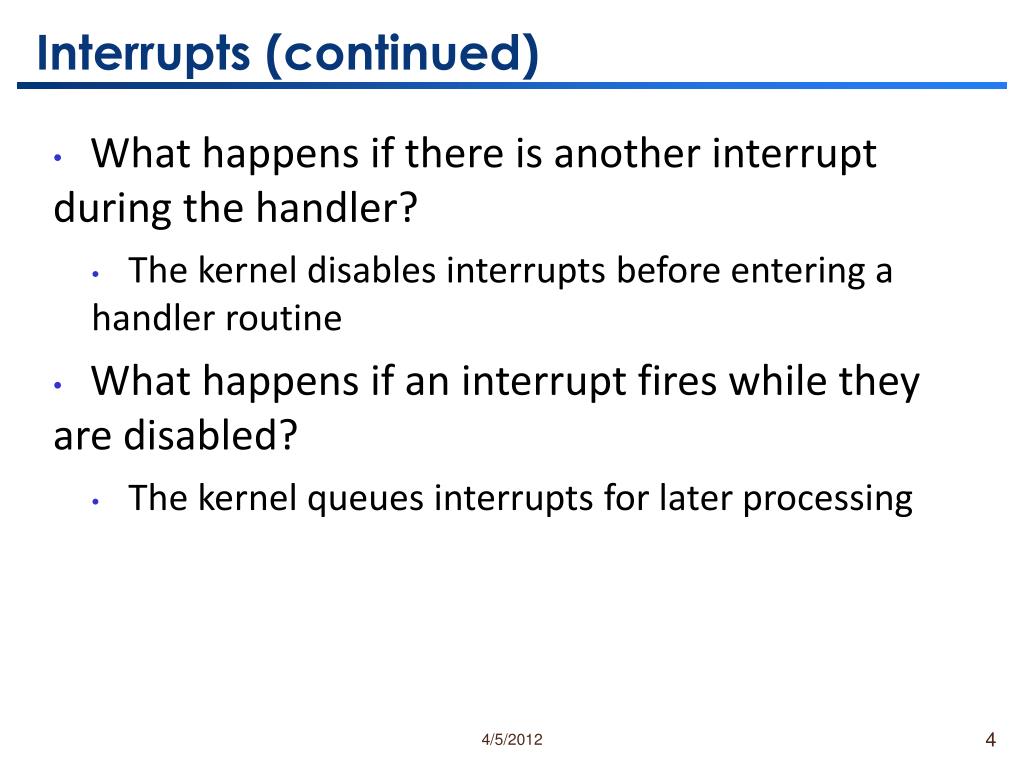 Interrupts (continued)

• What happens if there is another interrupt during the handler?

• The kernel disables interrupts before entering a handler routine

• What happens if an interrupt fires while they are disabled?

• The kernel queues interrupts for later processing

4/5/2012

4